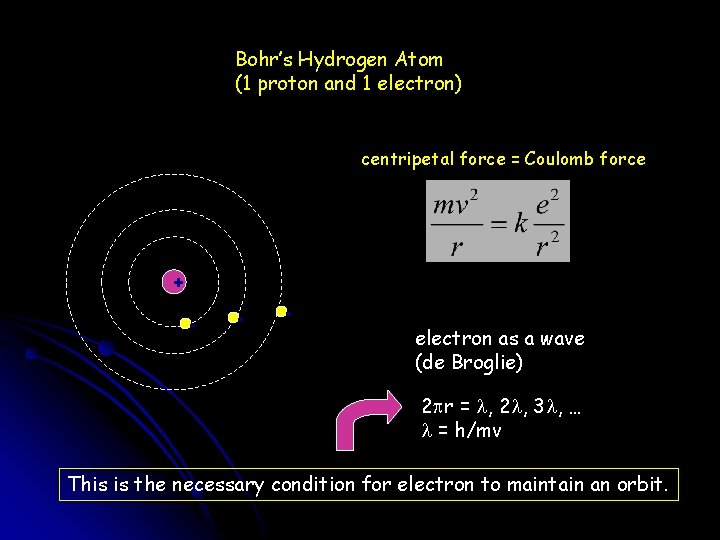 Bohr's Hydrogen Atom
(1 proton and 1 electron)

centripetal force = Coulomb force

$\frac{mv^2}{r} = k\frac{e^2}{r^2}$

+

electron as a wave
(de Broglie)

$2\pi r = \lambda, 2\lambda, 3\lambda, \ldots$
$\lambda = h/mv$

This is the necessary condition for electron to maintain an orbit.